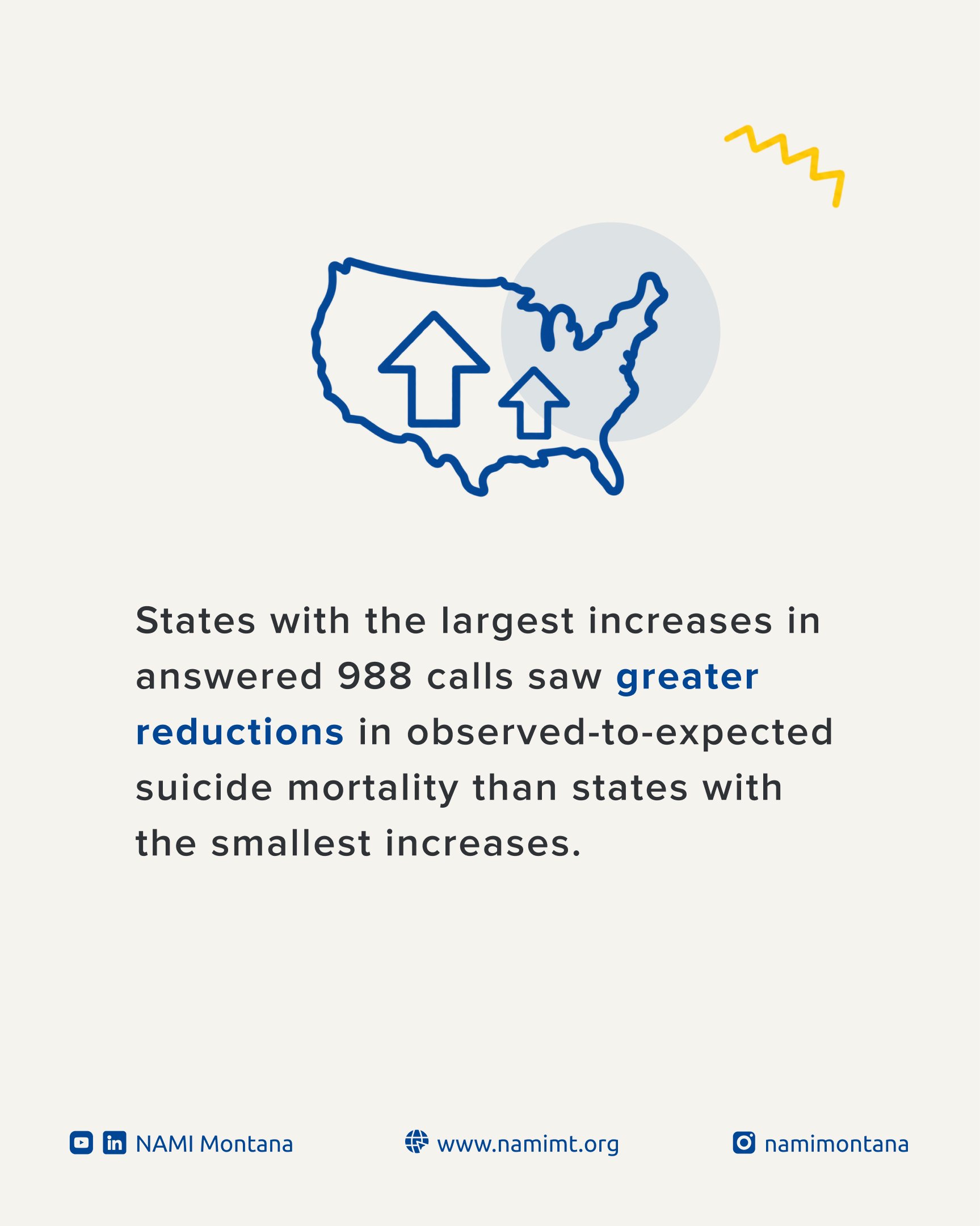 States with the largest increases in answered 988 calls saw greater reductions in observed-to-expected suicide mortality than states with the smallest increases.

NAMI Montana www.namimt.org namimontana